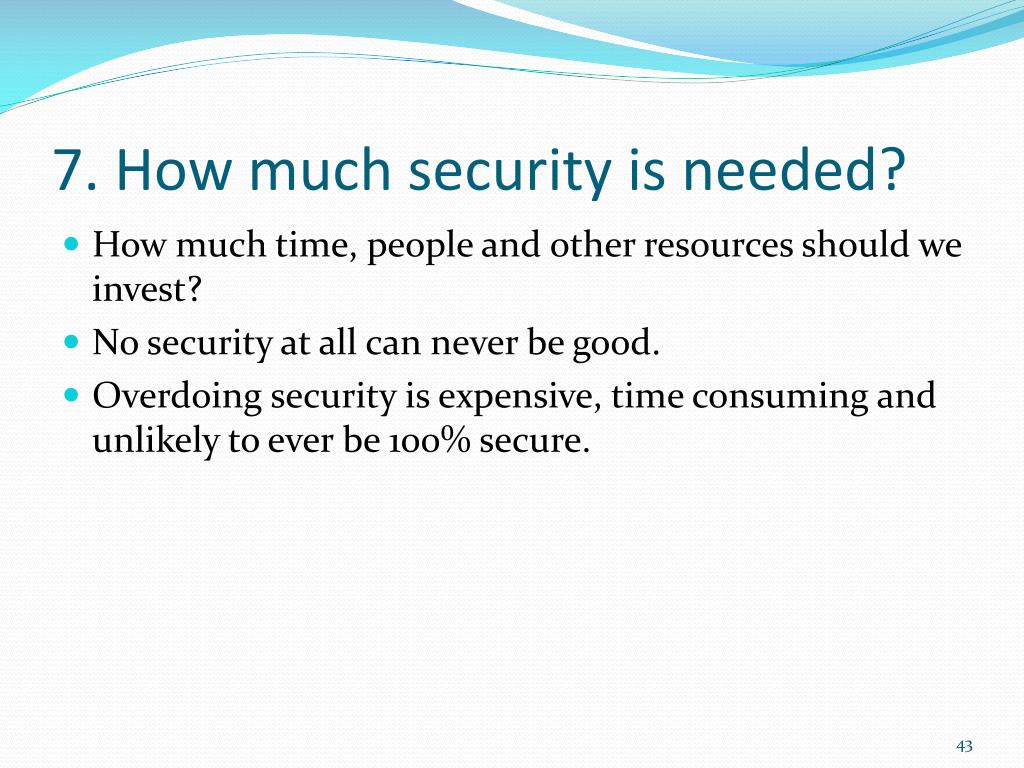 7. How much security is needed?

- How much time, people and other resources should we invest?
- No security at all can never be good.
- Overdoing security is expensive, time consuming and unlikely to ever be 100% secure.

43